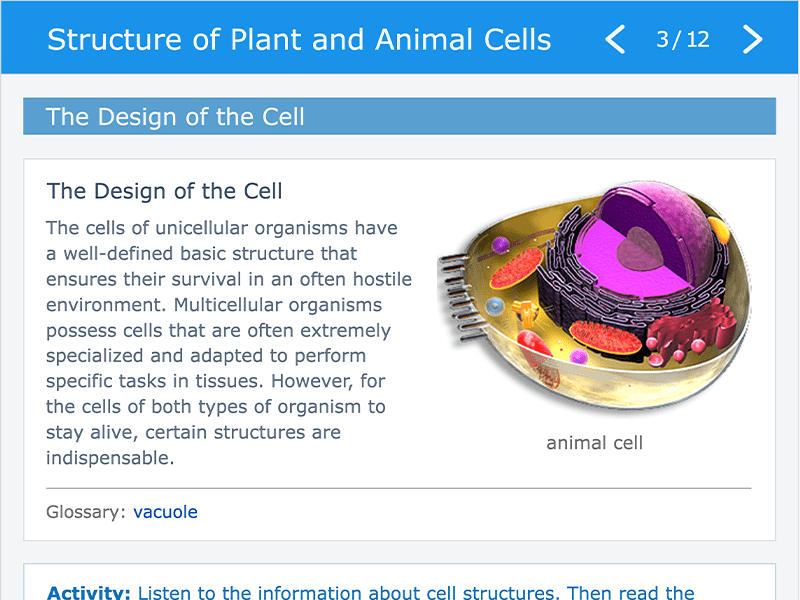 Structure of Plant and Animal Cells

3 / 12

The Design of the Cell

The Design of the Cell

The cells of unicellular organisms have a well-defined basic structure that ensures their survival in an often hostile environment. Multicellular organisms possess cells that are often extremely specialized and adapted to perform specific tasks in tissues. However, for the cells of both types of organism to stay alive, certain structures are indispensable.

animal cell

Glossary: vacuole

Activity: Listen to the information about cell structures. Then read the